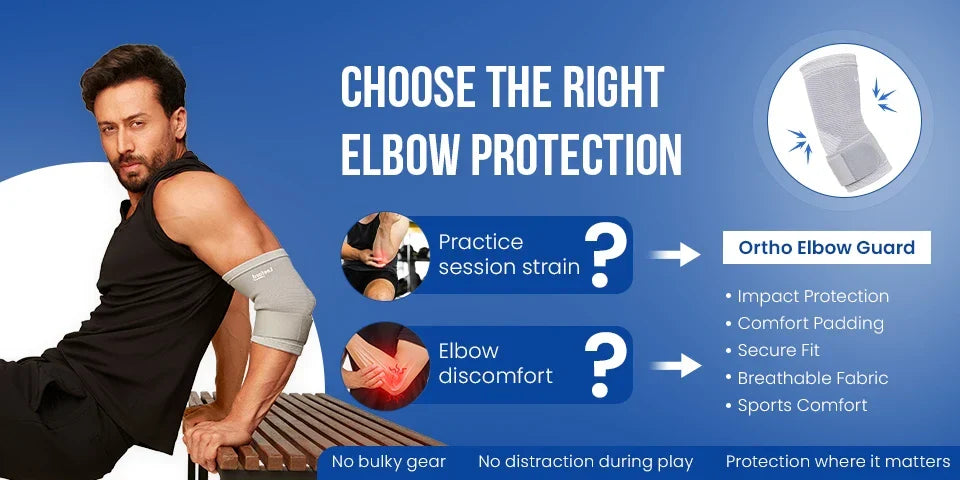 CHOOSE THE RIGHT ELBOW PROTECTION

Practice session strain ?

Elbow discomfort ?

Ortho Elbow Guard

• Impact Protection
• Comfort Padding
• Secure Fit
• Breathable Fabric
• Sports Comfort

No bulky gear No distraction during play Protection where it matters